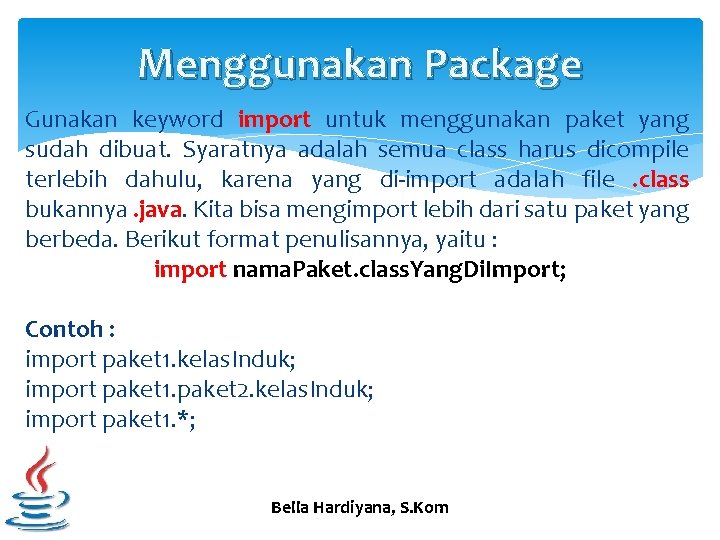 Menggunakan Package

Gunakan keyword import untuk menggunakan paket yang sudah dibuat. Syaratnya adalah semua class harus dicompile terlebih dahulu, karena yang di-import adalah file .class bukannya .java. Kita bisa mengimport lebih dari satu paket yang berbeda. Berikut format penulisannya, yaitu :

import namaPaket.classYangDiImport;

Contoh :
import paket1.kelasInduk;
import paket1.paket2.kelasInduk;
import paket1.*;

Bella Hardiyana, S.Kom